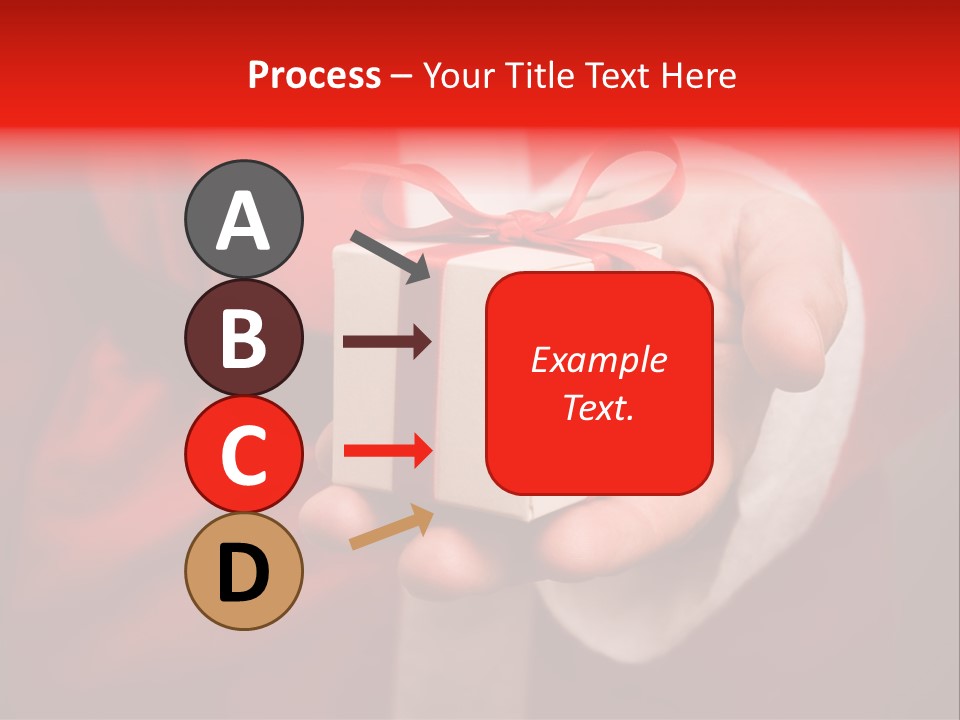 Process – Your Title Text Here

A

B

C

D

Example Text.